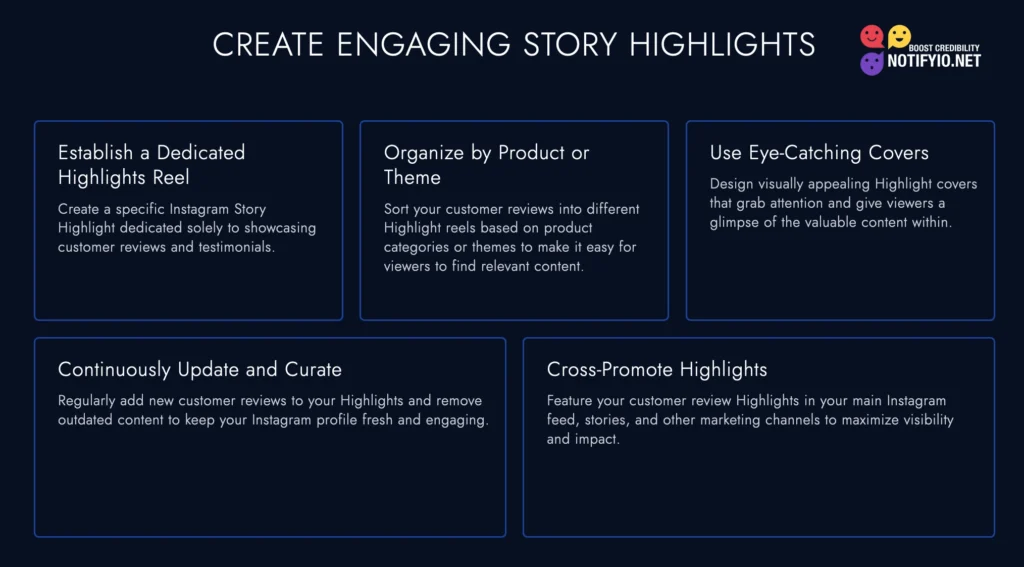 CREATE ENGAGING STORY HIGHLIGHTS

BOOST CREDIBILITY
NOTIFYIO.NET

Establish a Dedicated Highlights Reel

Create a specific Instagram Story Highlight dedicated solely to showcasing customer reviews and testimonials.

Organize by Product or Theme

Sort your customer reviews into different Highlight reels based on product categories or themes to make it easy for viewers to find relevant content.

Use Eye-Catching Covers

Design visually appealing Highlight covers that grab attention and give viewers a glimpse of the valuable content within.

Continuously Update and Curate

Regularly add new customer reviews to your Highlights and remove outdated content to keep your Instagram profile fresh and engaging.

Cross-Promote Highlights

Feature your customer review Highlights in your main Instagram feed, stories, and other marketing channels to maximize visibility and impact.